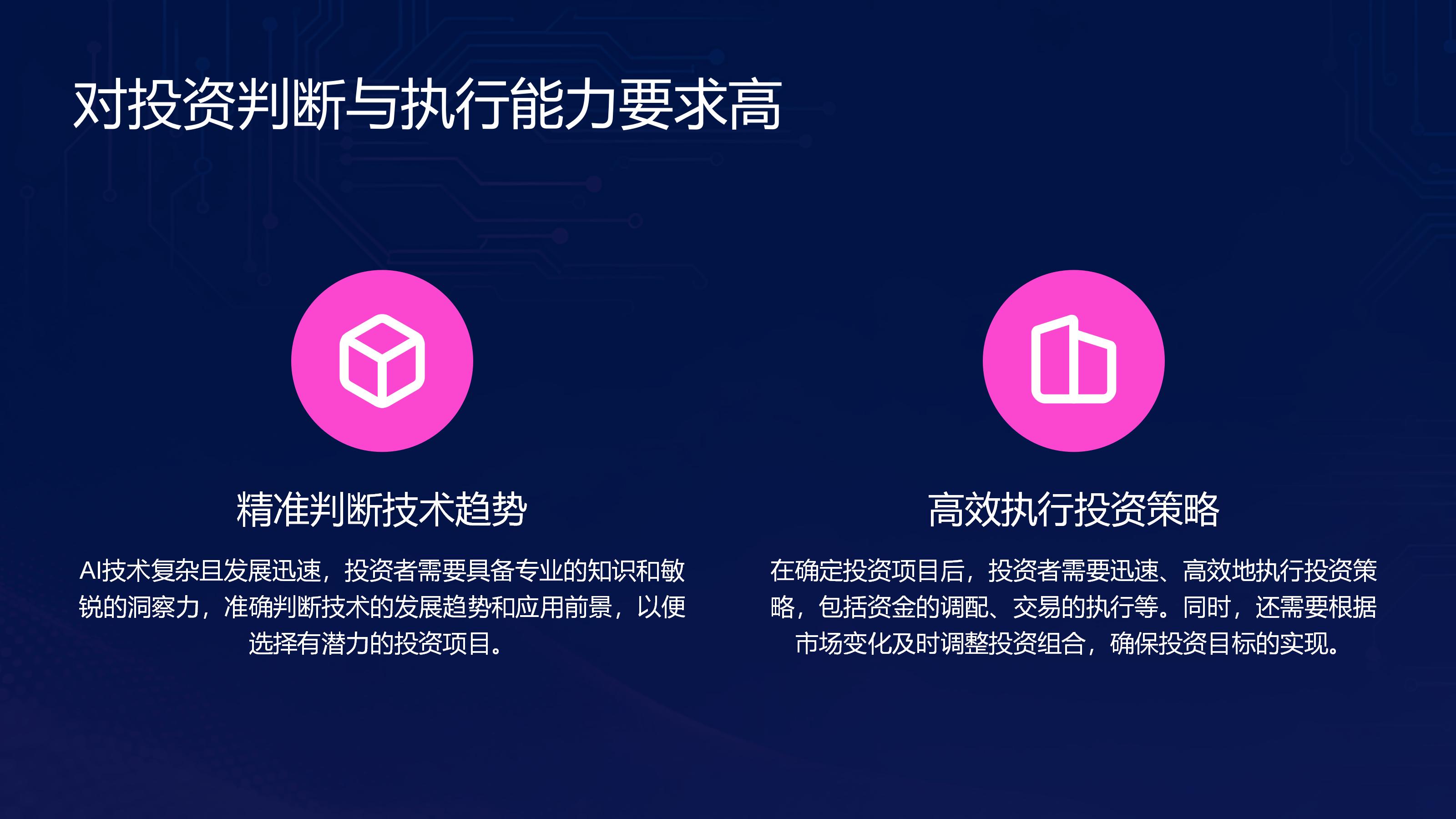 对投资判断与执行能力要求高

精准判断技术趋势

AI技术复杂且发展迅速，投资者需要具备专业的知识和敏锐的洞察力，准确判断技术的发展趋势和应用前景，以便选择有潜力的投资项目。

高效执行投资策略

在确定投资项目后，投资者需要迅速、高效地执行投资策略，包括资金的调配、交易的执行等。同时，还需要根据市场变化及时调整投资组合，确保投资目标的实现。